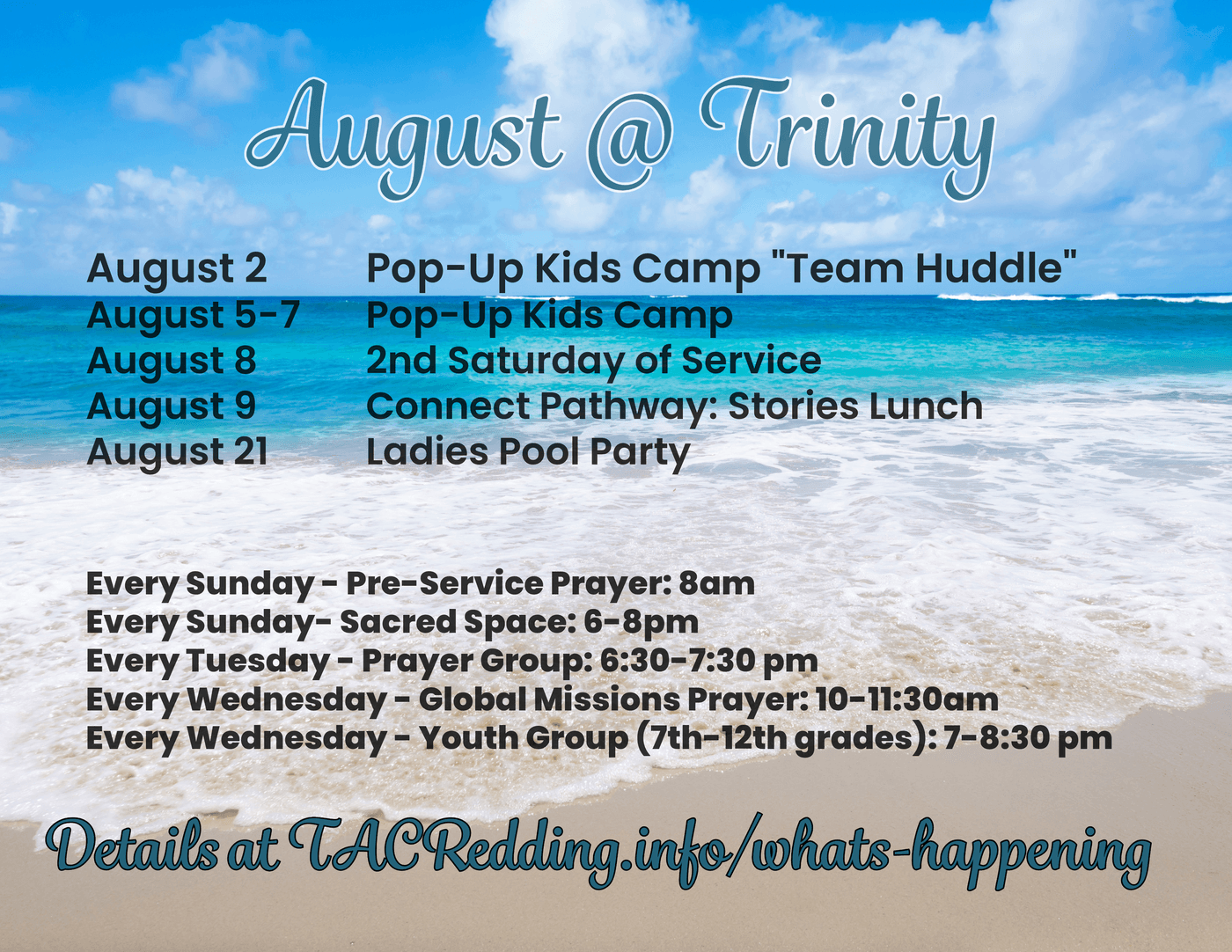 August @ Trinity

| | |
|---|---|
| August 2 | Pop-Up Kids Camp "Team Huddle" |
| August 5-7 | Pop-Up Kids Camp |
| August 8 | 2nd Saturday of Service |
| August 9 | Connect Pathway: Stories Lunch |
| August 21 | Ladies Pool Party |

Every Sunday - Pre-Service Prayer: 8am
Every Sunday- Sacred Space: 6-8pm
Every Tuesday - Prayer Group: 6:30-7:30 pm
Every Wednesday - Global Missions Prayer: 10-11:30am
Every Wednesday - Youth Group (7th-12th grades): 7-8:30 pm

Details at TACRedding.info/whats-happening